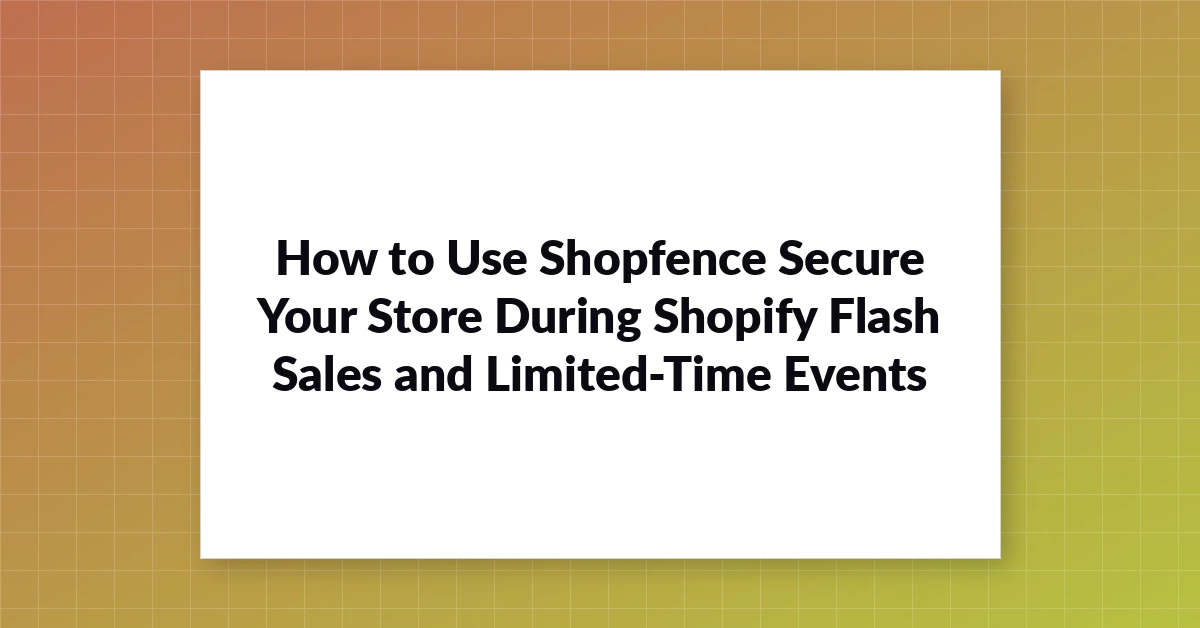 How to Use Shopfence Secure Your Store During Shopify Flash Sales and Limited-Time Events